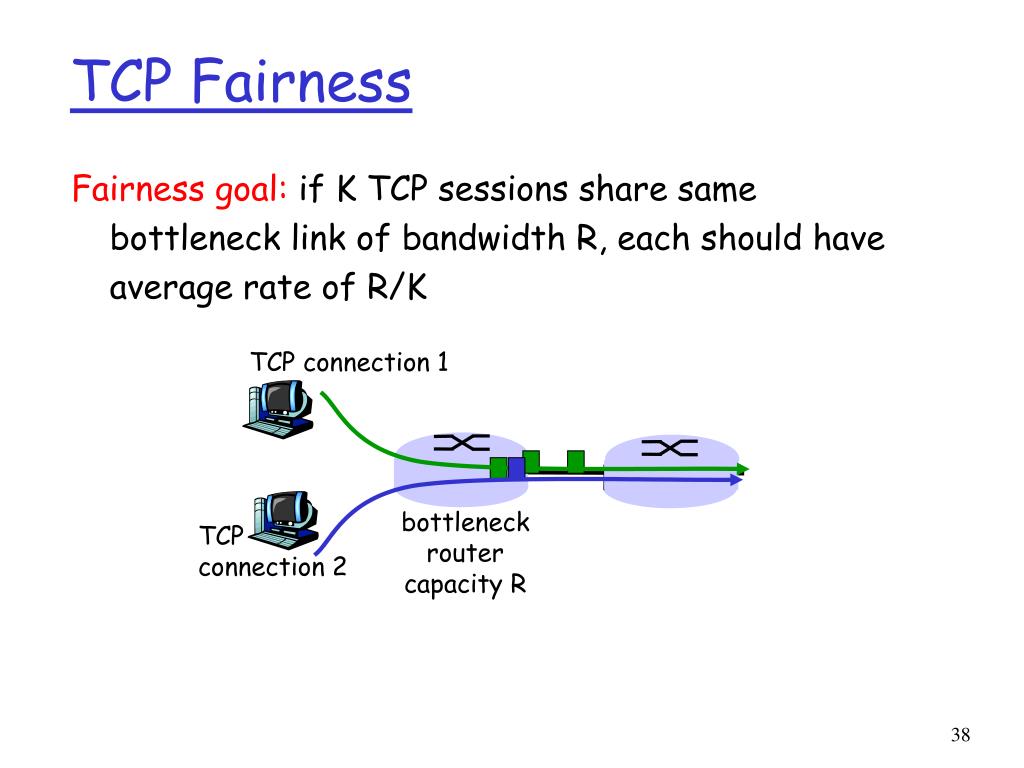 TCP Fairness

Fairness goal: if K TCP sessions share same bottleneck link of bandwidth R, each should have average rate of R/K

TCP connection 1

TCP connection 2

bottleneck router capacity R

38